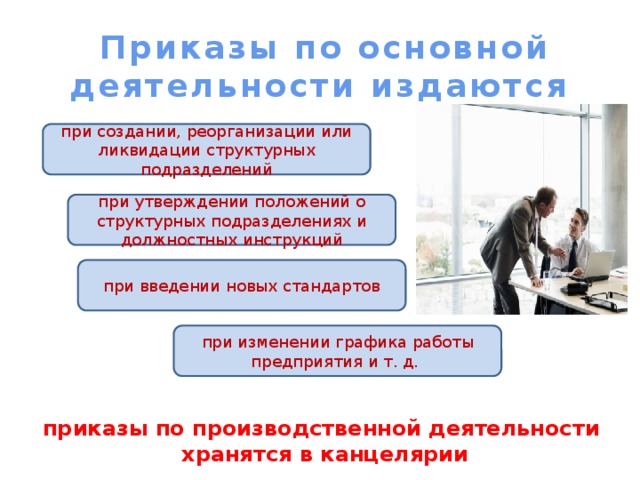 Приказы по основной деятельности издаются

при создании, реорганизации или ликвидации структурных подразделений

при утверждении положений о структурных подразделениях и должностных инструкций

при введении новых стандартов

при изменении графика работы предприятия и т. д.

приказы по производственной деятельности хранятся в канцелярии